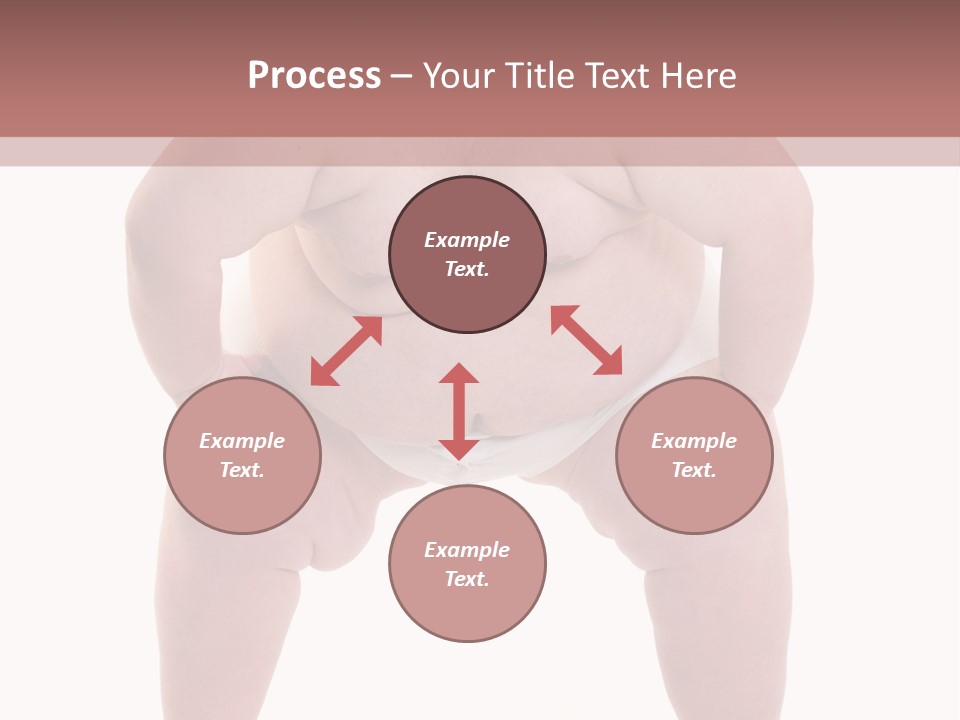 Process – Your Title Text Here

Example Text.

Example Text.

Example Text.

Example Text.